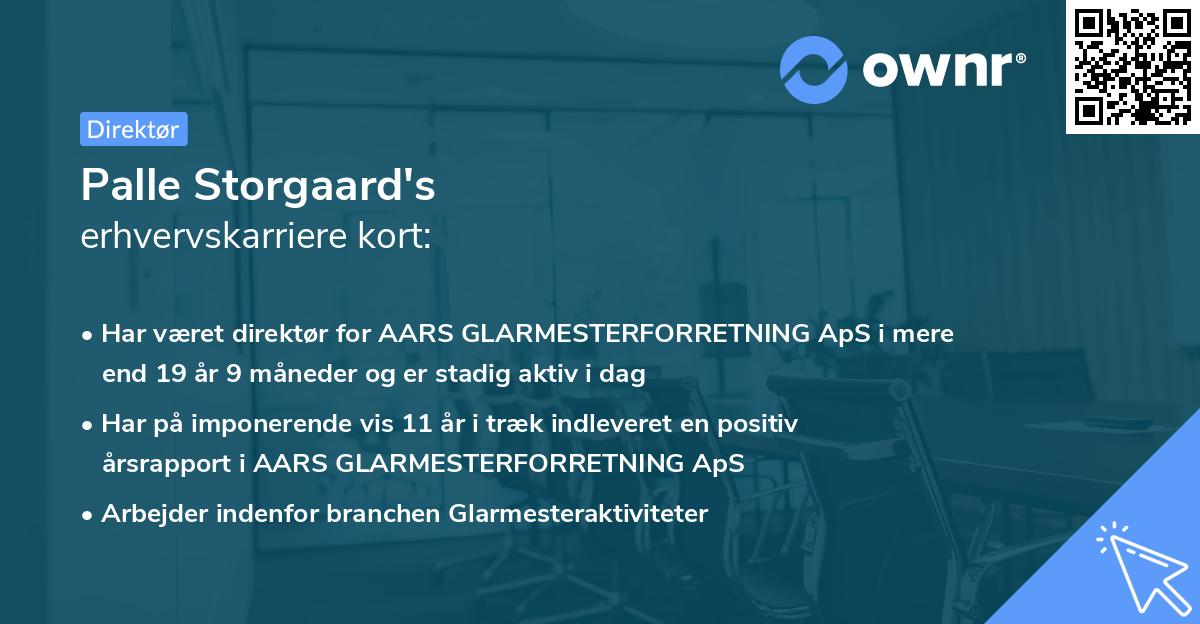 ownr®

Direktør

Palle Storgaard's
erhvervskarriere kort:

• Har været direktør for AARS GLARMESTERFORRETNING ApS i mere end 19 år 9 måneder og er stadig aktiv i dag

• Har på imponerende vis 11 år i træk indleveret en positiv årsrapport i AARS GLARMESTERFORRETNING ApS

• Arbejder indenfor branchen Glarmesteraktiviteter